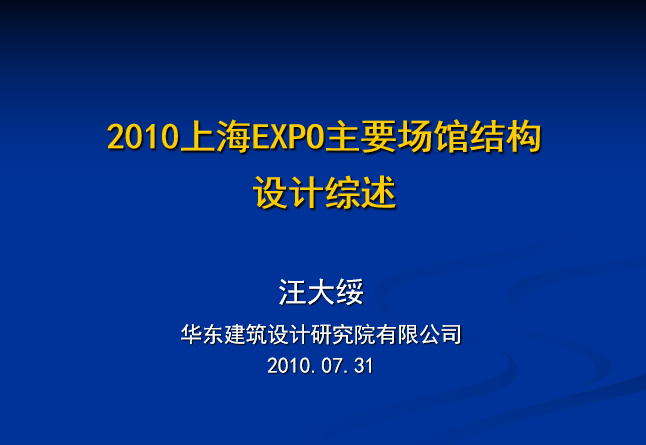 2010上海EXPO主要场馆结构设计综述

汪大绥

华东建筑设计研究院有限公司

2010.07.31